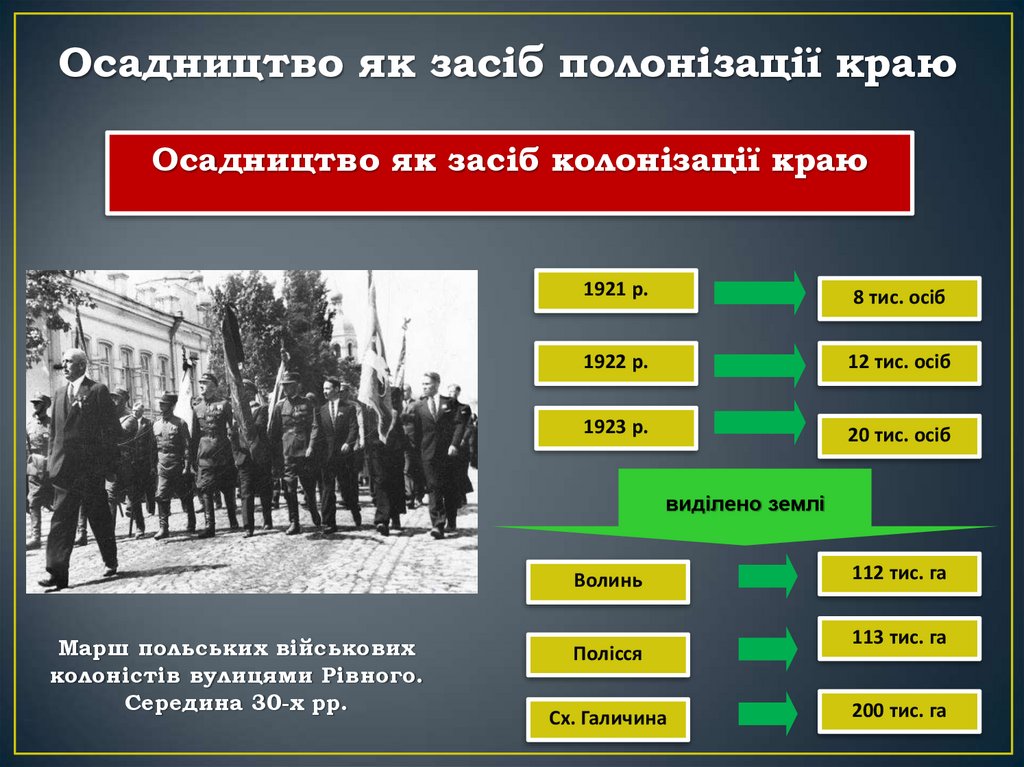 Осадництво як засіб полонізації краю

Осадництво як засіб колонізації краю

1921 р.

8 тис. осіб

1922 р.

12 тис. осіб

1923 р.

20 тис. осіб

виділено землі

Волинь

112 тис. га

Полісся

113 тис. га

Сх. Галичина

200 тис. га

Марш польських військових колоністів вулицями Рівного. Середина 30-х рр.